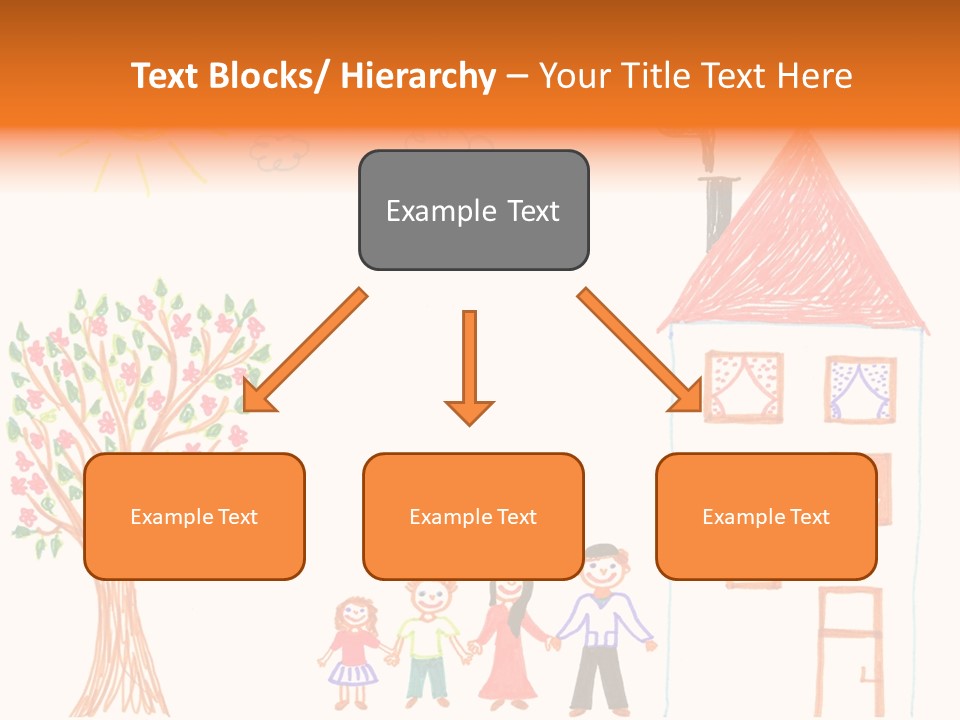 Text Blocks/ Hierarchy – Your Title Text Here

Example Text

Example Text

Example Text

Example Text